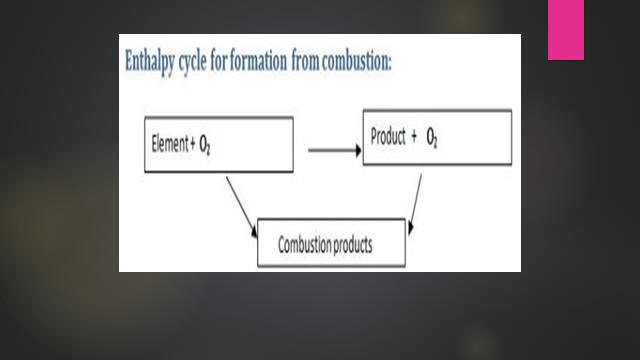 Enthalpy cycle for formation from combustion:

Element + $O_2$

Product + $O_2$

Combustion products